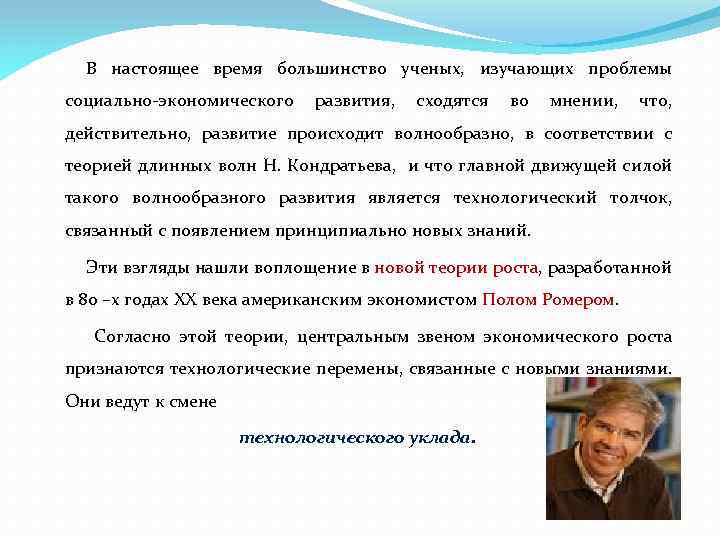 В настоящее время большинство ученых, изучающих проблемы социально-экономического развития, сходятся во мнении, что, действительно, развитие происходит волнообразно, в соответствии с теорией длинных волн Н. Кондратьева, и что главной движущей силой такого волнообразного развития является технологический толчок, связанный с появлением принципиально новых знаний.

Эти взгляды нашли воплощение в новой теории роста, разработанной в 80 –х годах XX века американским экономистом Полом Ромером.

Согласно этой теории, центральным звеном экономического роста признаются технологические перемены, связанные с новыми знаниями. Они ведут к смене

технологического уклада.